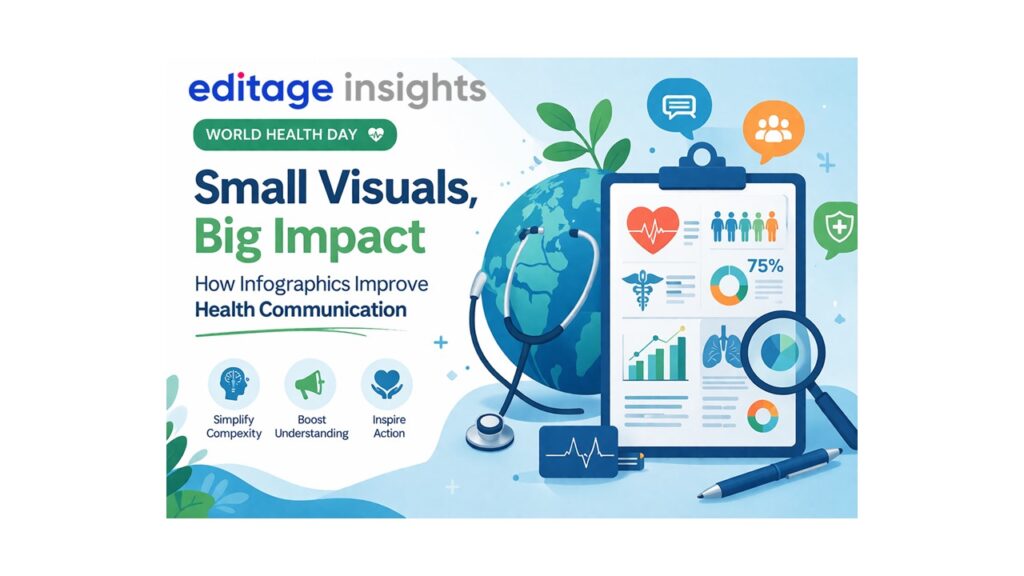 editage insights

WORLD HEALTH DAY

Small Visuals, Big Impact

How Infographics Improve Health Communication

Simplify Compexity

Boost Understanding

Inspire Action

75%